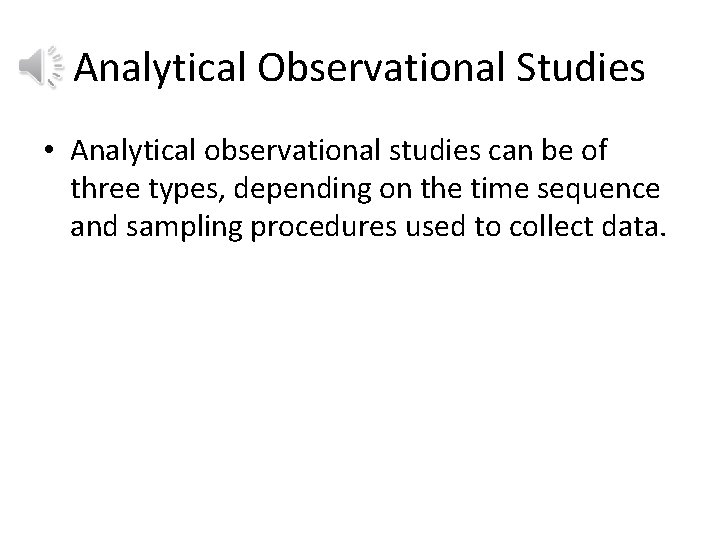 Analytical Observational Studies

• Analytical observational studies can be of three types, depending on the time sequence and sampling procedures used to collect data.